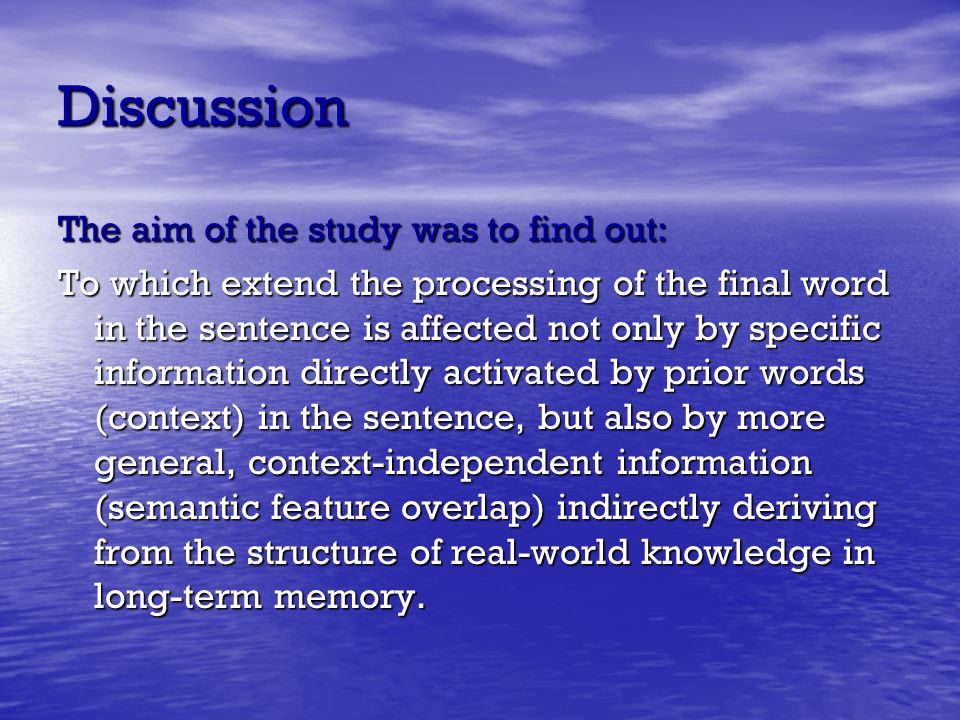 Discussion

The aim of the study was to find out:

To which extend the processing of the final word in the sentence is affected not only by specific information directly activated by prior words (context) in the sentence, but also by more general, context-independent information (semantic feature overlap) indirectly deriving from the structure of real-world knowledge in long-term memory.